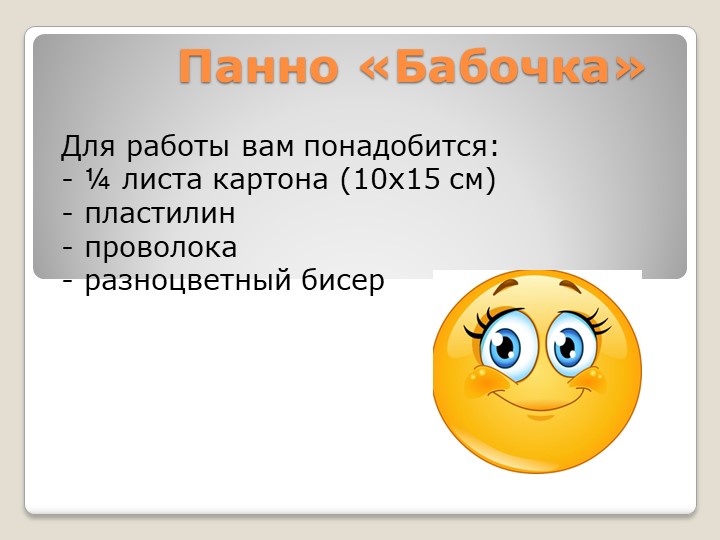 Панно «Бабочка»

Для работы вам понадобится:
- ¼ листа картона (10х15 см)
- пластилин
- проволока
- разноцветный бисер